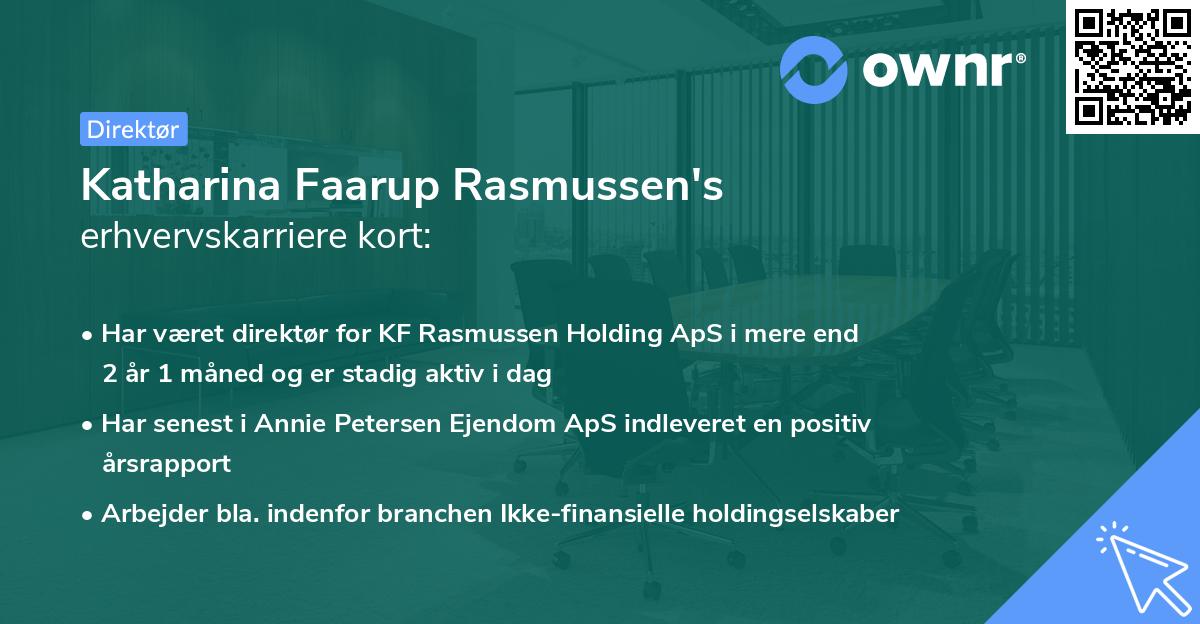 ownr®

Direktør

Katharina Faarup Rasmussen's
erhvervskarriere kort:

• Har været direktør for KF Rasmussen Holding ApS i mere end 2 år 1 måned og er stadig aktiv i dag

• Har senest i Annie Petersen Ejendom ApS indleveret en positiv årsrapport

• Arbejder bla. indenfor branchen Ikke-finansielle holdingselskaber